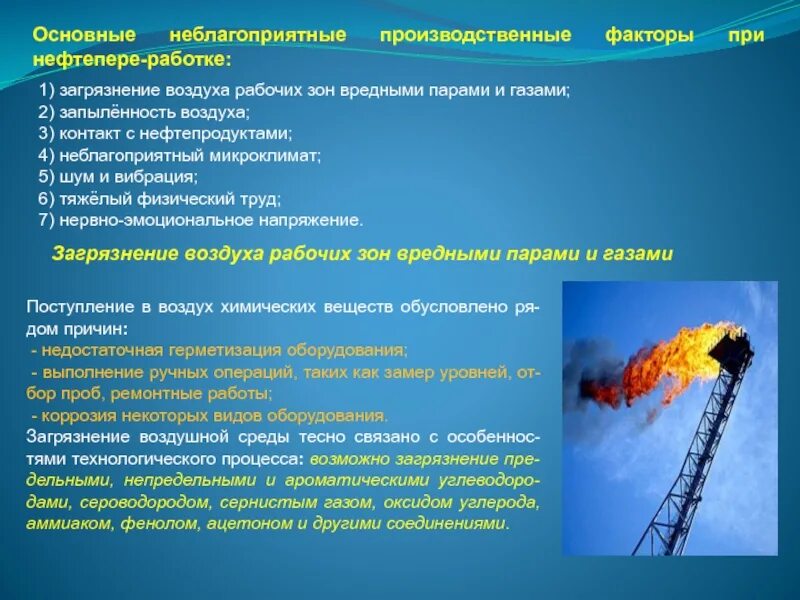 Основные неблагоприятные производственные факторы при нефтепере-работке:

1) загрязнение воздуха рабочих зон вредными парами и газами;
2) запылённость воздуха;
3) контакт с нефтепродуктами;
4) неблагоприятный микроклимат;
5) шум и вибрация;
6) тяжёлый физический труд;
7) нервно-эмоциональное напряжение.

Загрязнение воздуха рабочих зон вредными парами и газами

Поступление в воздух химических веществ обусловлено рядом причин:
- недостаточная герметизация оборудования;
- выполнение ручных операций, таких как замер уровней, отбор проб, ремонтные работы;
- коррозия некоторых видов оборудования.
Загрязнение воздушной среды тесно связано с особенностями технологического процесса: возможно загрязнение предельными, непредельными и ароматическими углеводородами, сероводородом, сернистым газом, оксидом углерода, аммиаком, фенолом, ацетоном и другими соединениями.